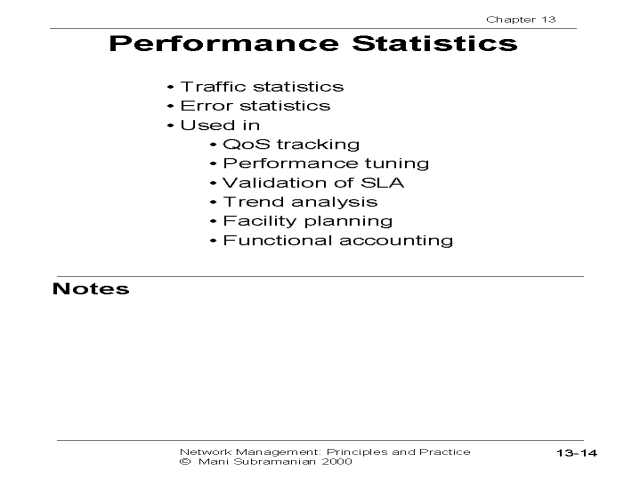 Chapter 13

Performance Statistics

• Traffic statistics
• Error statistics
• Used in
  • QoS tracking
  • Performance tuning
  • Validation of SLA
  • Trend analysis
  • Facility planning
  • Functional accounting

Notes

Network Management: Principles and Practice
© Mani Subramanian 2000

13-14